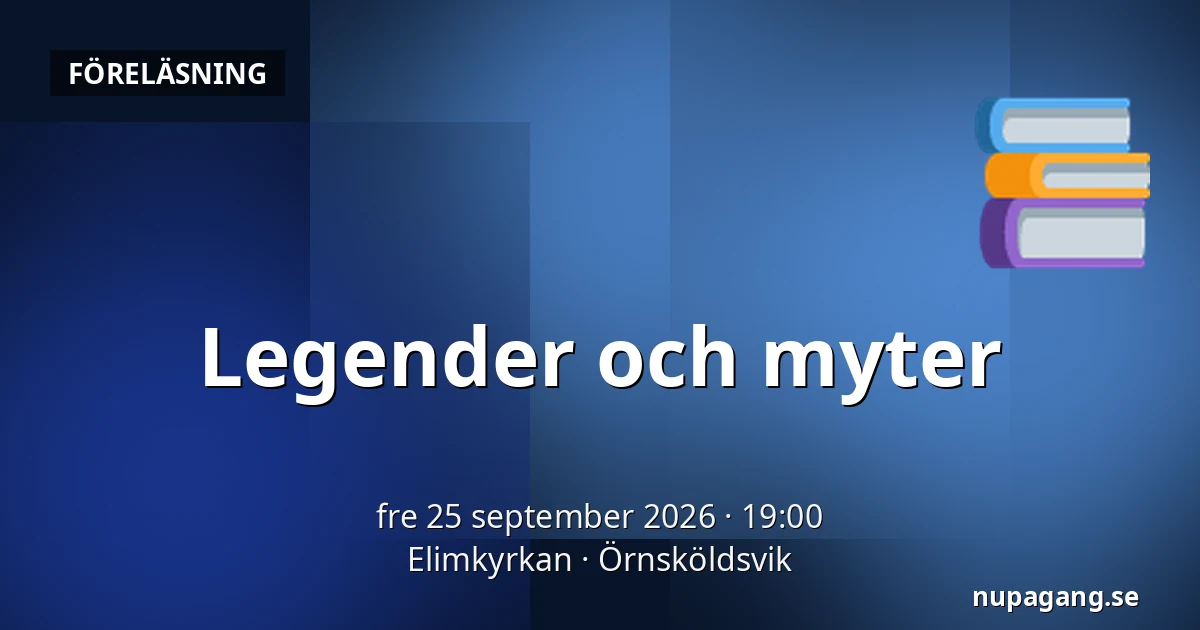 FÖRELÄSNING

Legender och myter

fre 25 september 2026 · 19:00
Elimkyrkan · Örnsköldsvik

nupagang.se